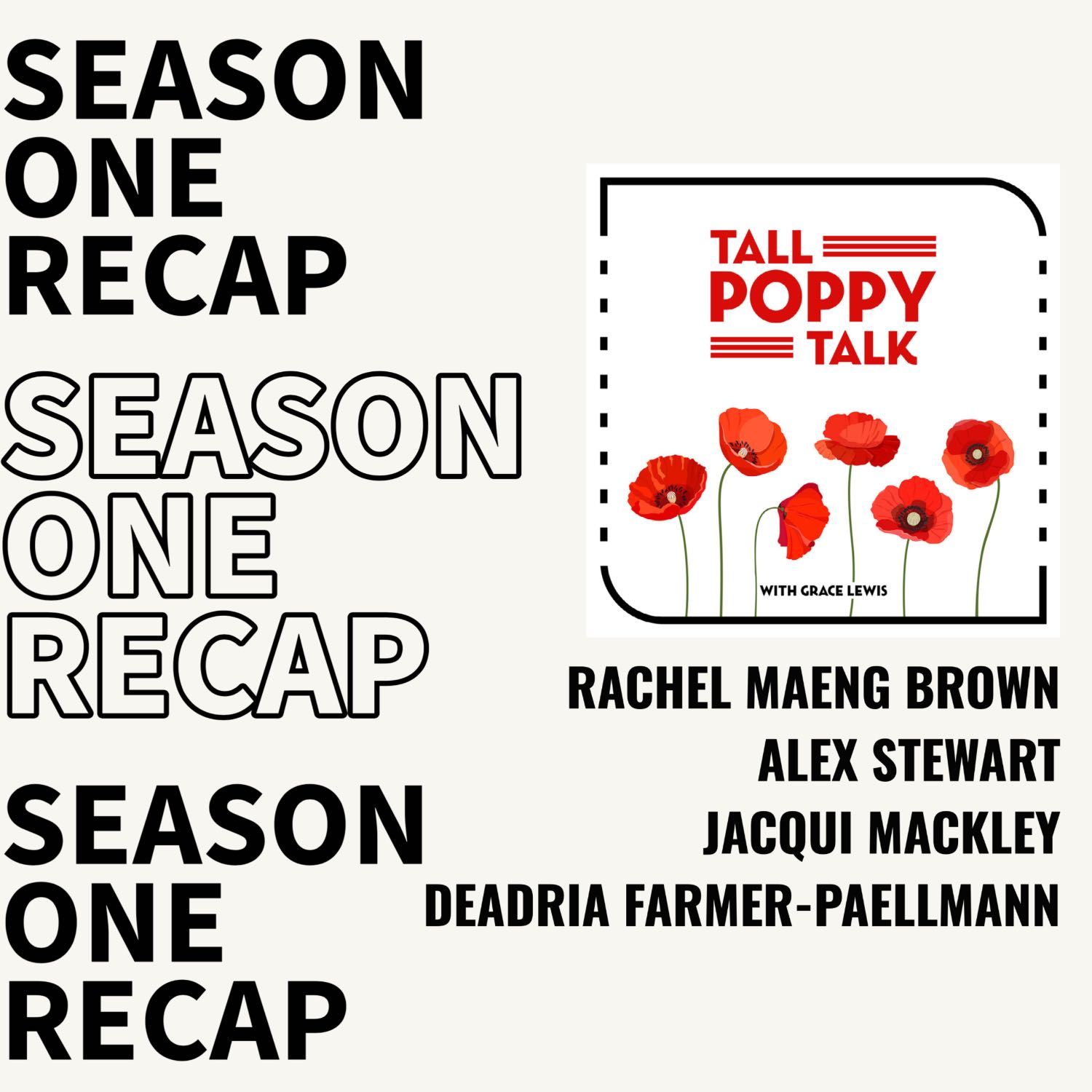 SEASON ONE RECAP

SEASON ONE RECAP

SEASON ONE RECAP

TALL POPPY TALK

WITH GRACE LEWIS

RACHEL MAENG BROWN
ALEX STEWART
JACQUI MACKLEY
DEADRIA FARMER-PAELLMANN